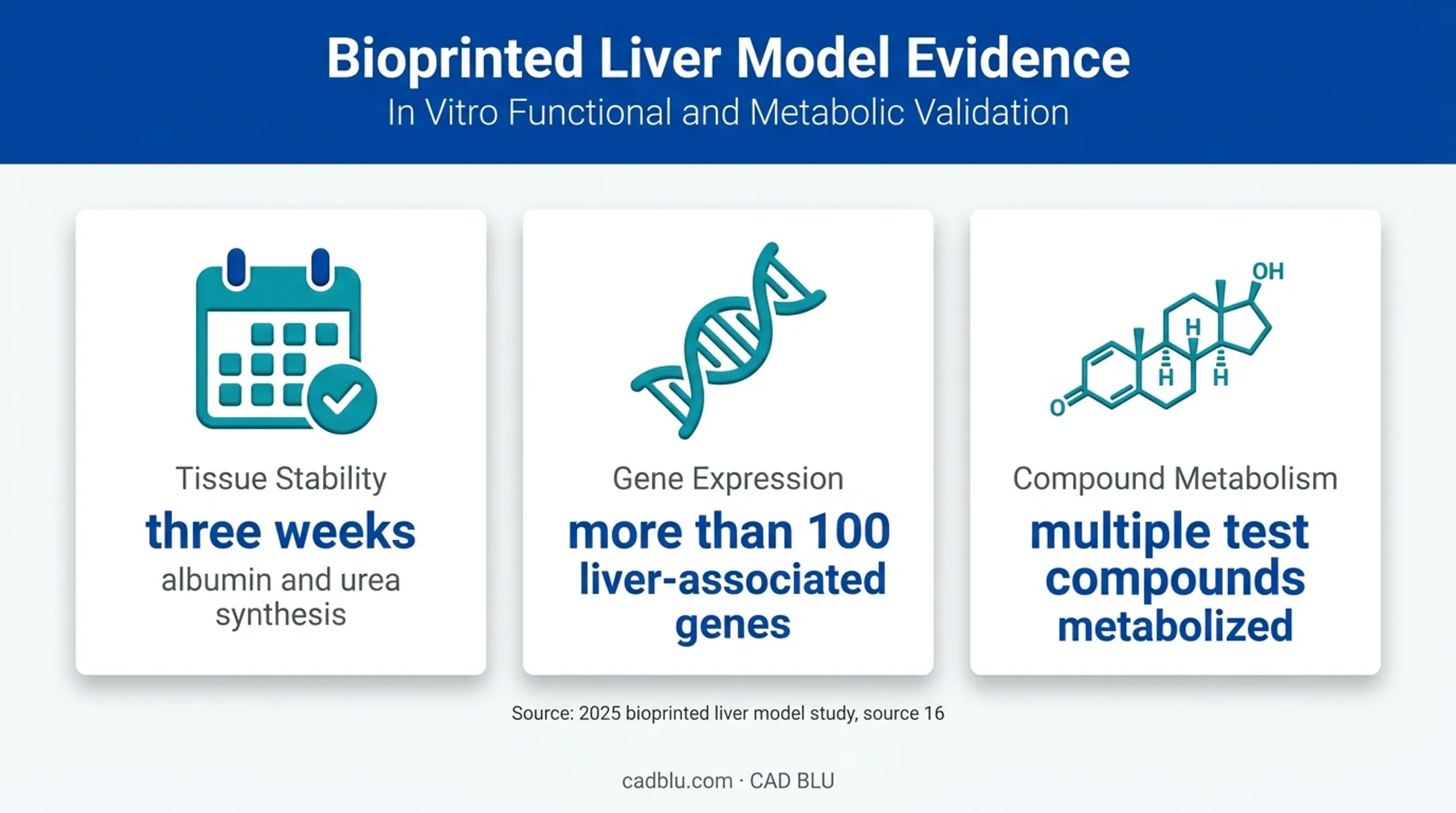 Bioprinted Liver Model Evidence
In Vitro Functional and Metabolic Validation

Tissue Stability
three weeks
albumin and urea synthesis

Gene Expression
more than 100 liver-associated genes

OH
H
H
H
O
Compound Metabolism
multiple test compounds metabolized

Source: 2025 bioprinted liver model study, source 16

cadblu.com · CAD BLU